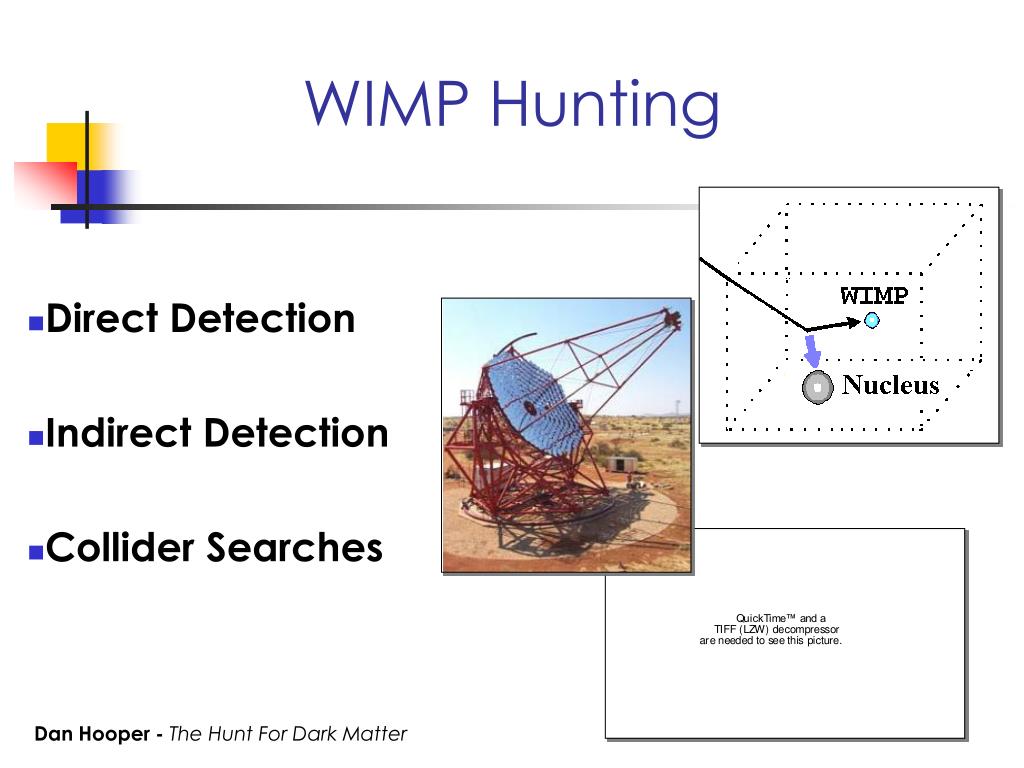 WIMP Hunting

Direct Detection

Indirect Detection

Collider Searches

WIMP

Nucleus

QuickTime™ and a TIFF (LZW) decompressor are needed to see this picture.

Dan Hooper - The Hunt For Dark Matter